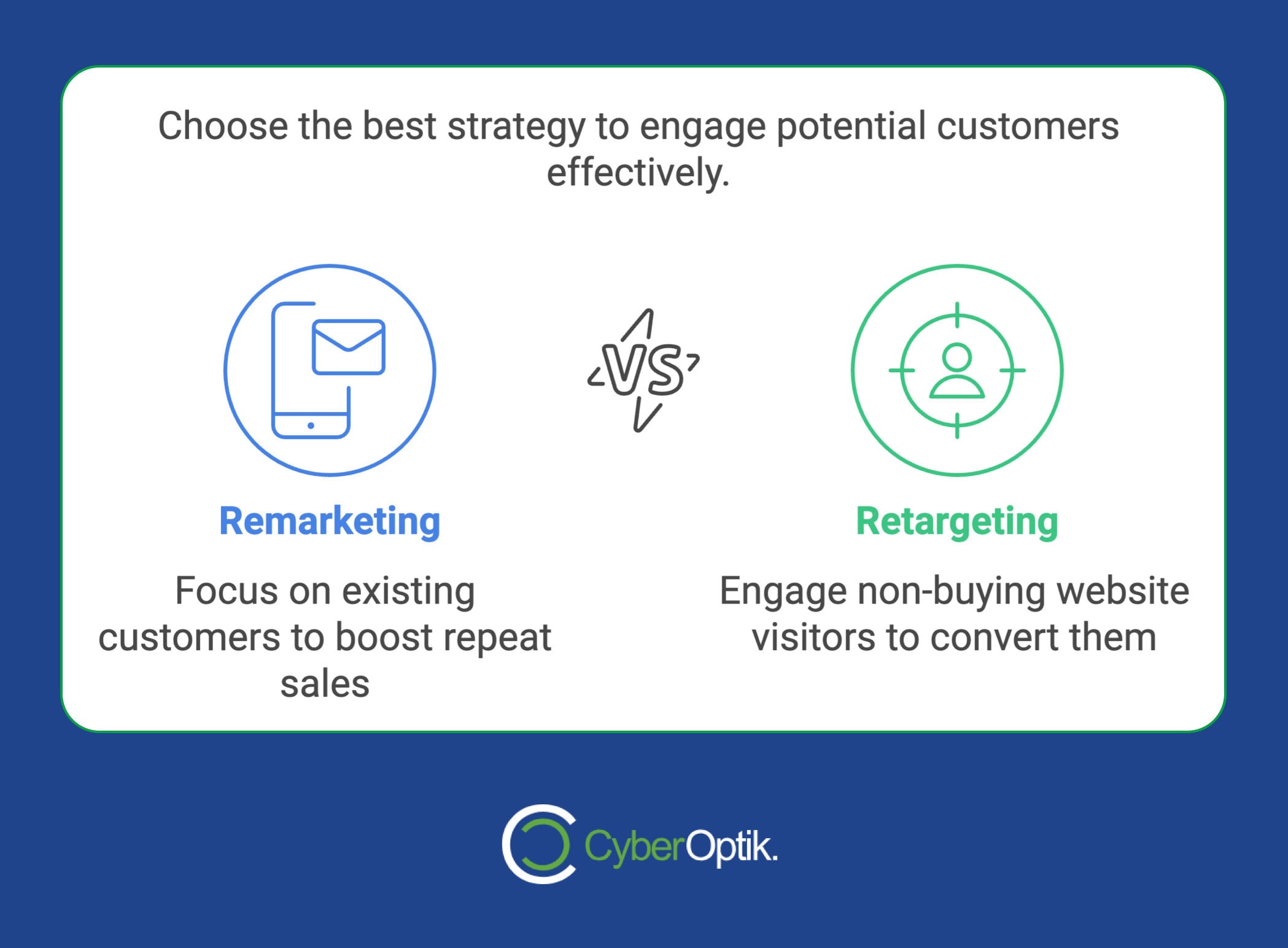 Choose the best strategy to engage potential customers effectively.

Remarketing

Focus on existing customers to boost repeat sales

VS

Retargeting

Engage non-buying website visitors to convert them

CyberOptik.